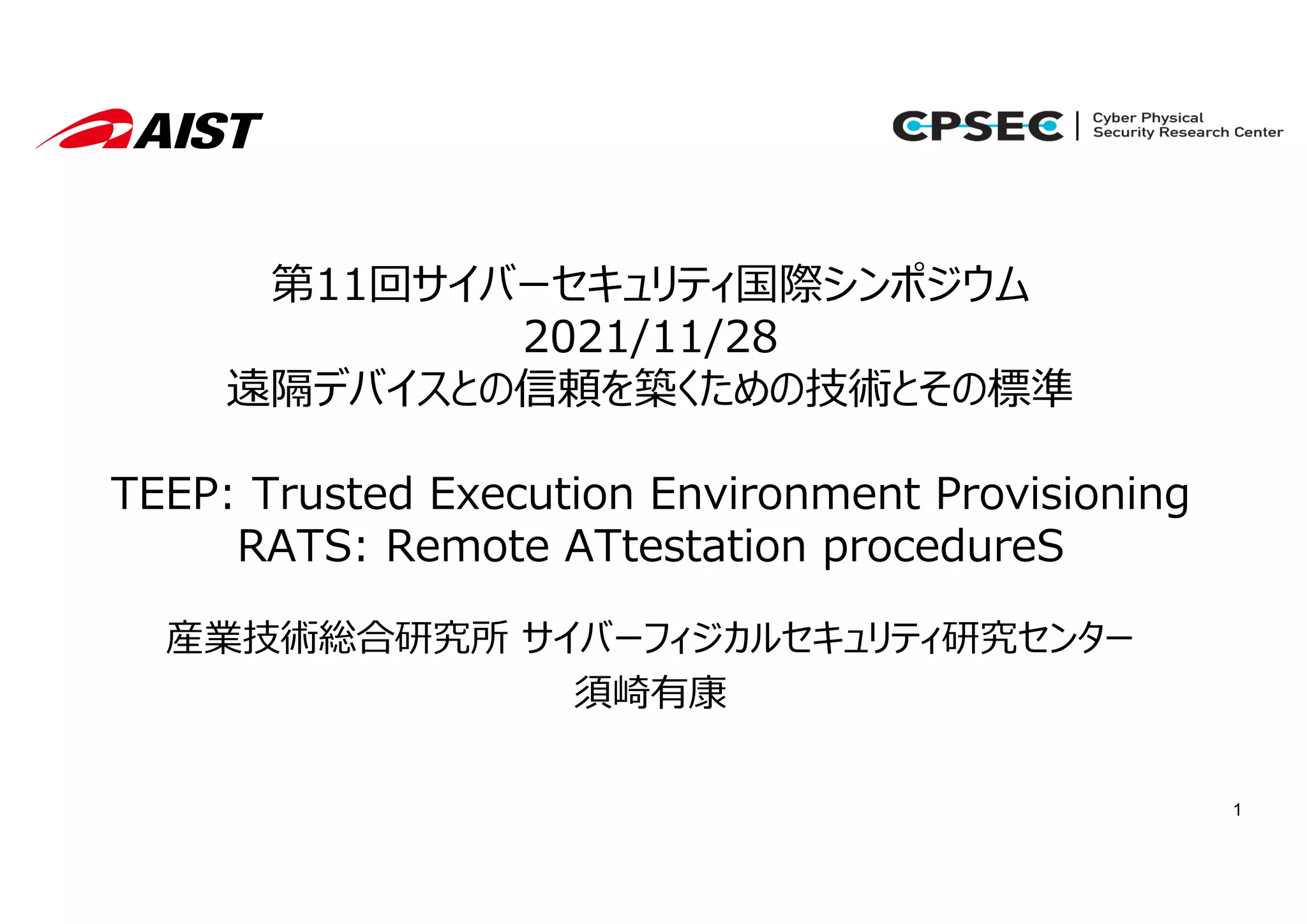 AIST

CPSEC | Cyber Physical Security Research Center

第11回サイバーセキュリティ国際シンポジウム
2021/11/28
遠隔デバイスとの信頼を築くための技術とその標準

TEEP: Trusted Execution Environment Provisioning
RATS: Remote ATtestation procedureS

産業技術総合研究所 サイバーフィジカルセキュリティ研究センター
須崎有康

1